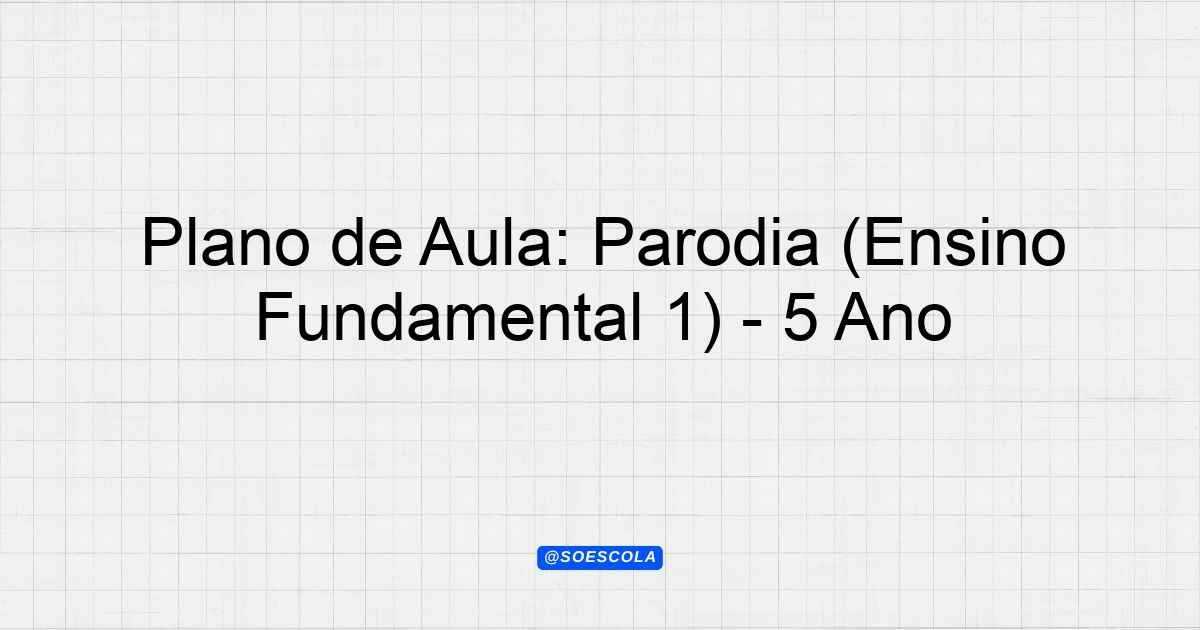 Plano de Aula: Parodia (Ensino Fundamental 1) - 5 Ano

@SOESCOLA